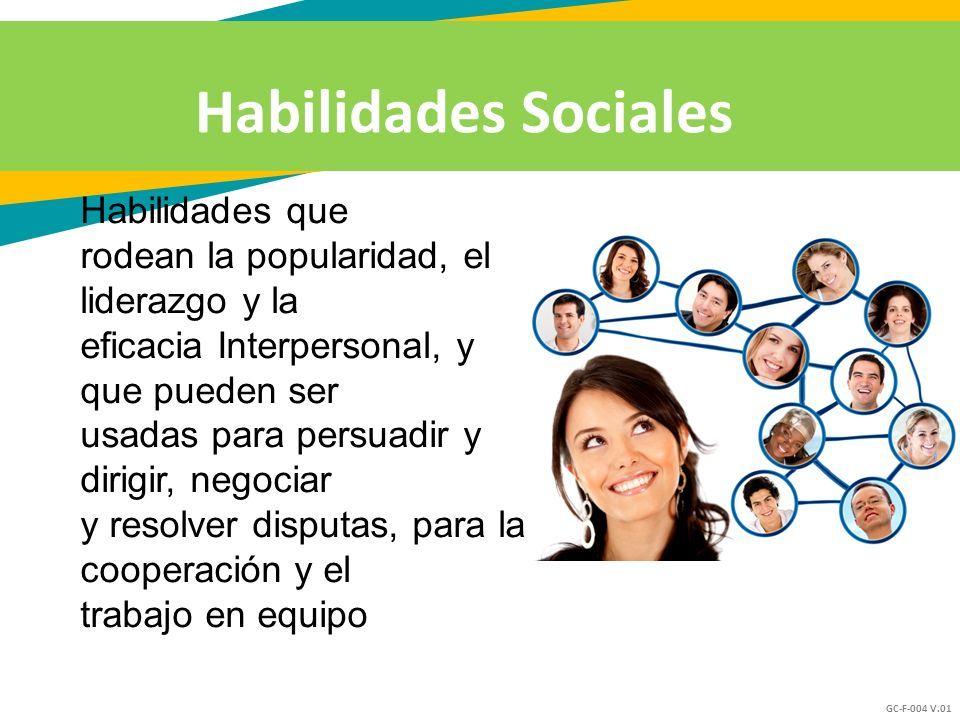 Habilidades Sociales

Habilidades que rodean la popularidad, el liderazgo y la eficacia Interpersonal, y que pueden ser usadas para persuadir y dirigir, negociar y resolver disputas, para la cooperación y el trabajo en equipo

GC-F-004 V.01